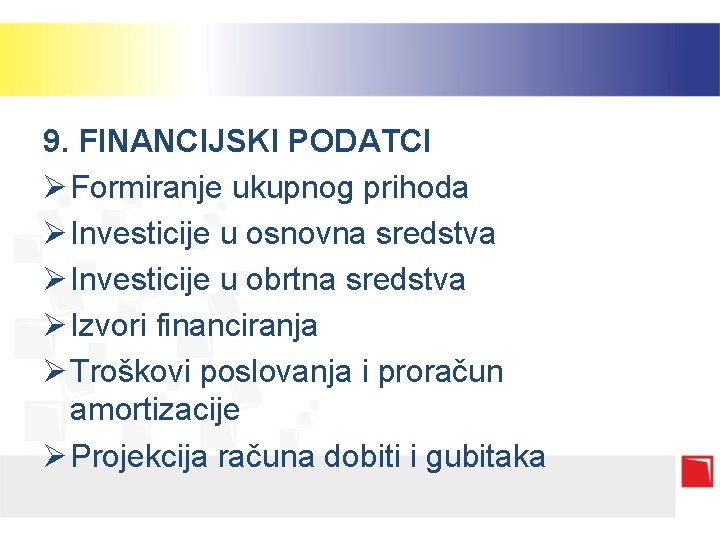 9. FINANCIJSKI PODATCI

➢ Formiranje ukupnog prihoda
➢ Investicije u osnovna sredstva
➢ Investicije u obrtna sredstva
➢ Izvori financiranja
➢ Troškovi poslovanja i proračun amortizacije
➢ Projekcija računa dobiti i gubitaka